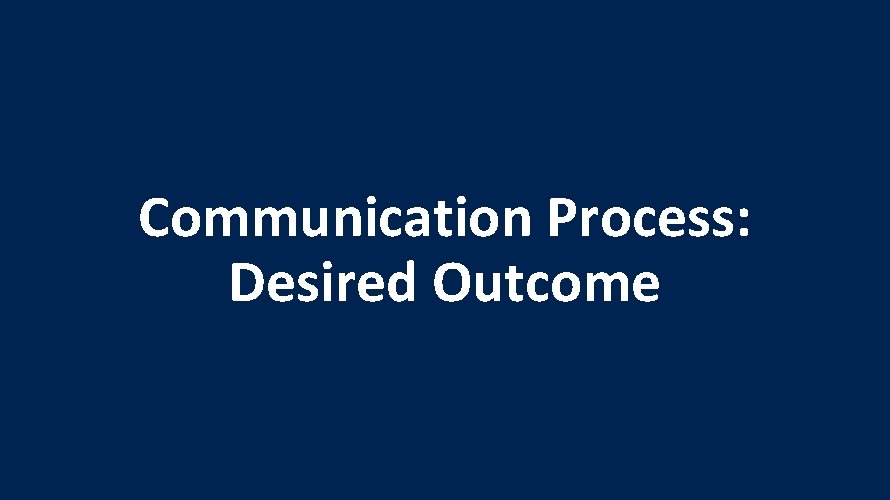 Communication Process:
Desired Outcome